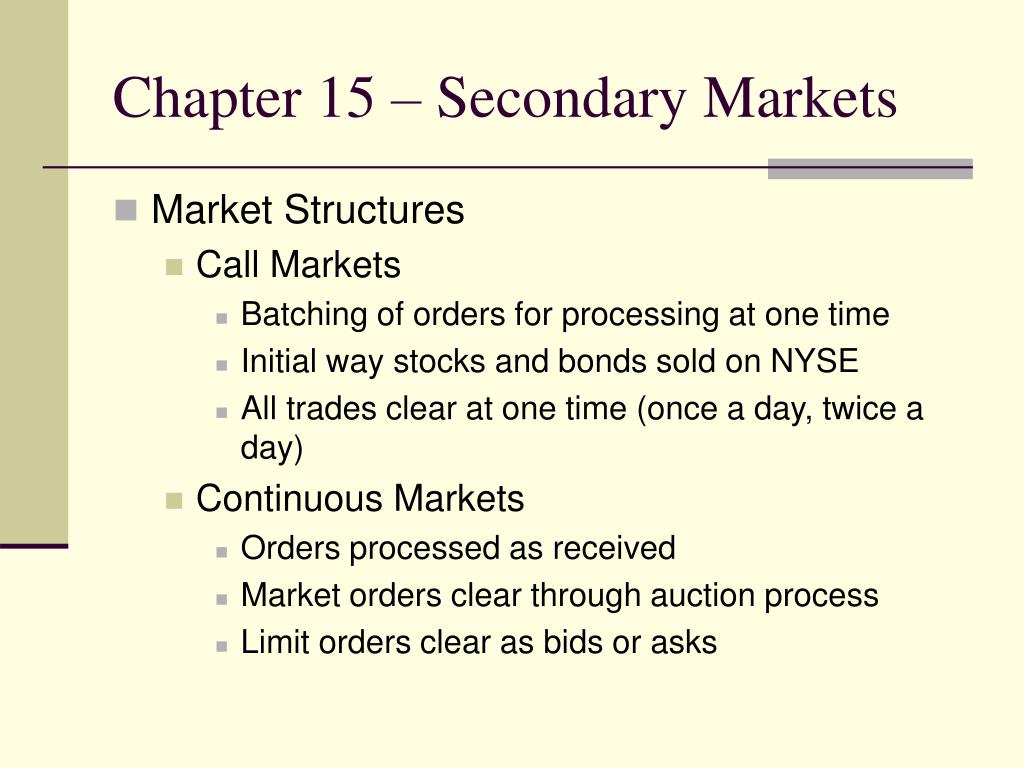 Chapter 15 – Secondary Markets

Market Structures

Call Markets

Batching of orders for processing at one time

Initial way stocks and bonds sold on NYSE

All trades clear at one time (once a day, twice a day)

Continuous Markets

Orders processed as received

Market orders clear through auction process

Limit orders clear as bids or asks